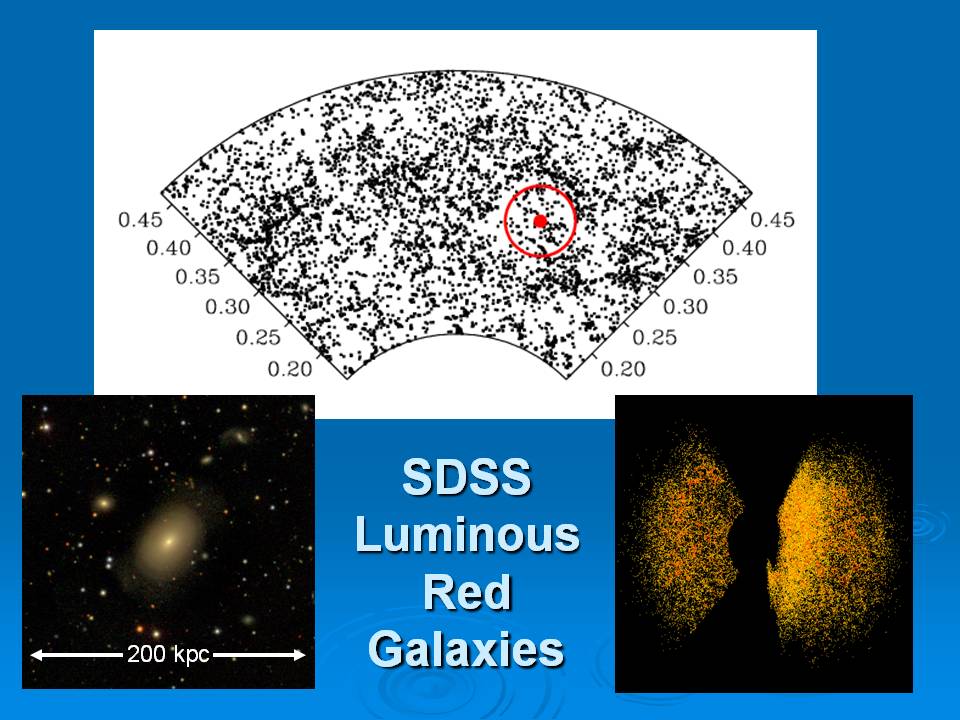 0.45
0.40
0.35
0.30
0.25
0.20

0.45
0.40
0.35
0.30
0.25
0.20

200 kpc

SDSS Luminous Red Galaxies